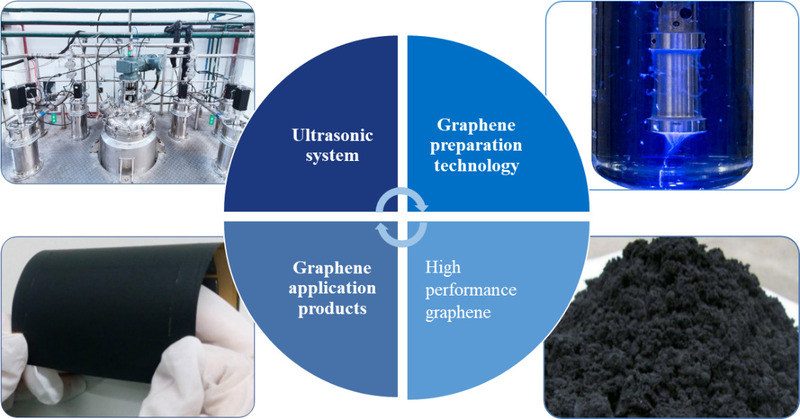 Ultrasonic system

Graphene preparation technology

Graphene application products

High performance graphene